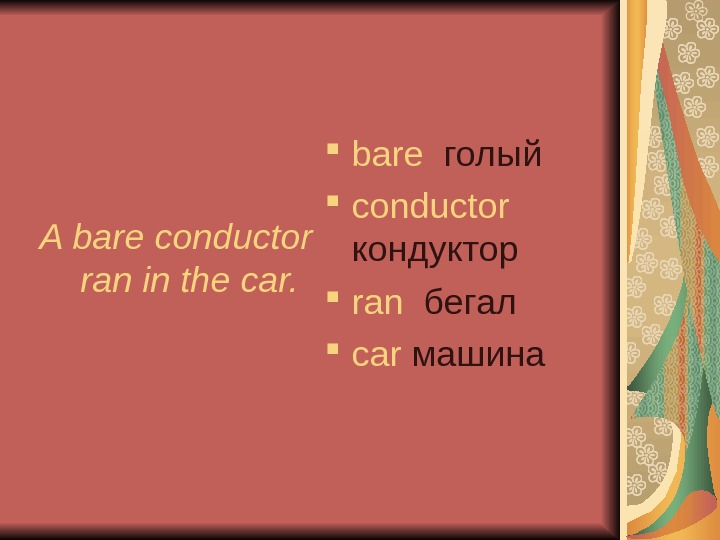 A bare conductor ran in the car.

- bare голый
- conductor кондуктор
- ran бегал
- car машина